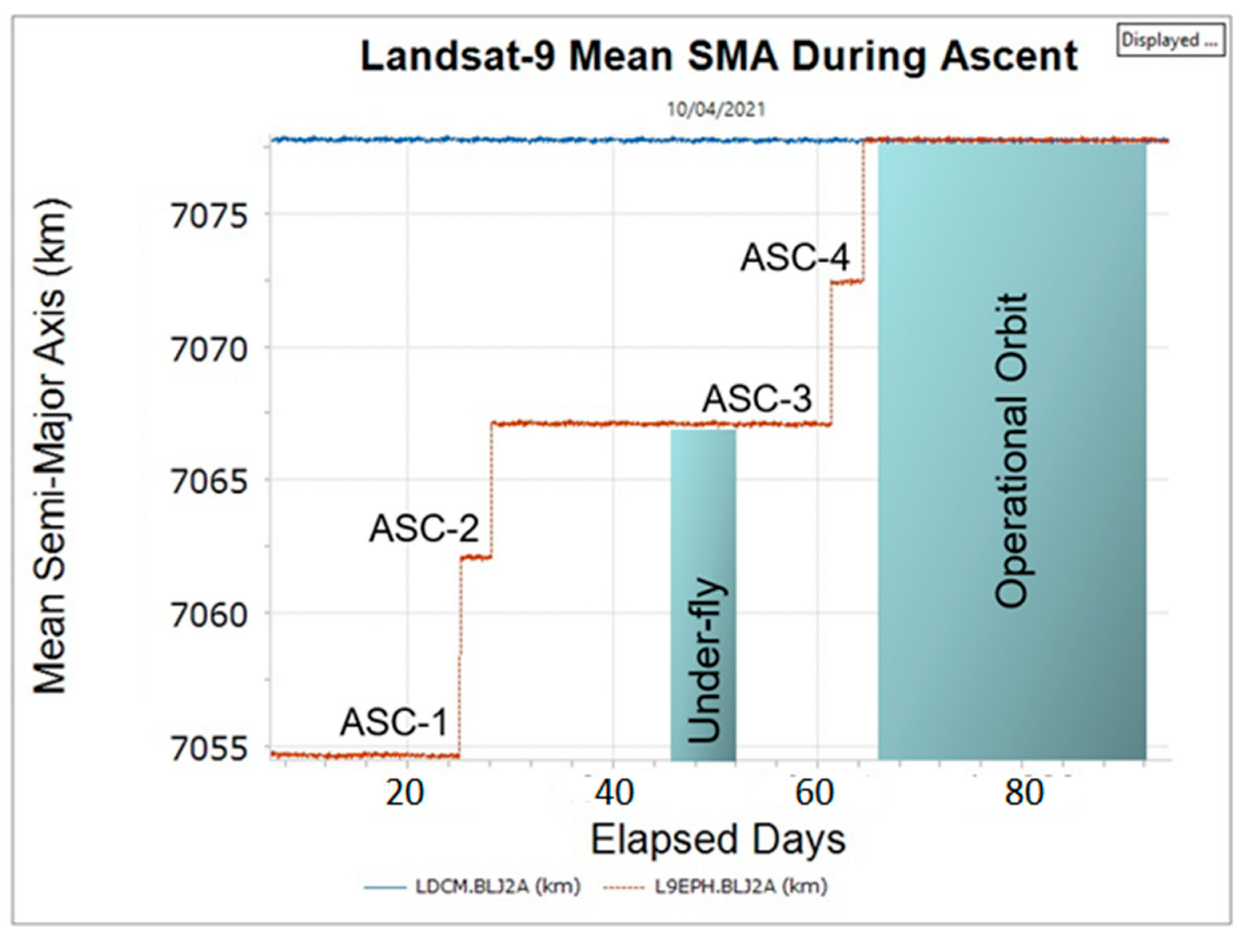 Landsat-9 Mean SMA During Ascent

Displayed ...

10/04/2021

Mean Semi-Major Axis (km)

7075
7070
7065
7060
7055

ASC-1
ASC-2
ASC-3
ASC-4

Under-fly

Operational Orbit

20
40
60
80

Elapsed Days

LDCM.BLJ2A (km)
L9EPH.BLJ2A (km)